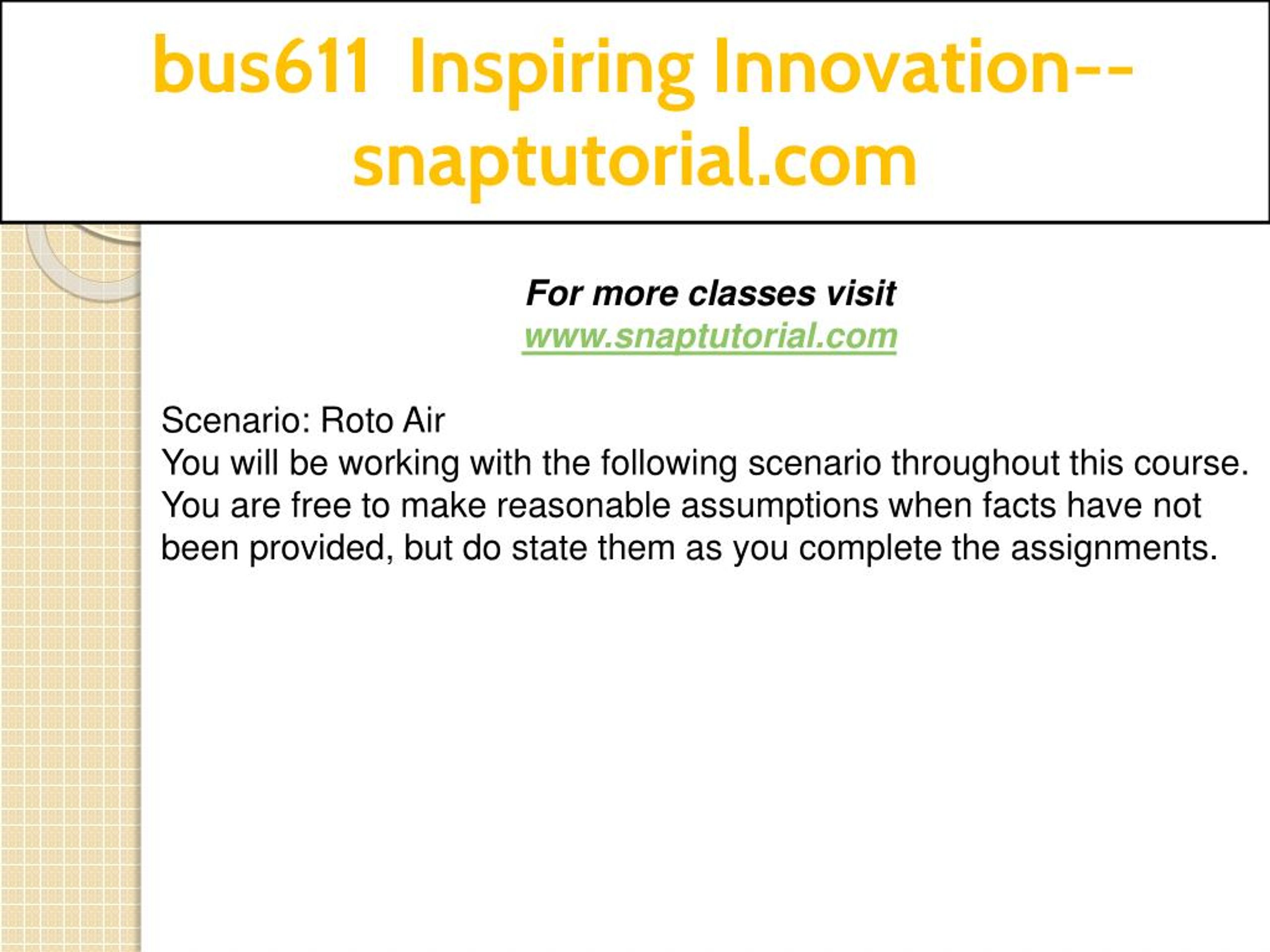 bus611 Inspiring Innovation--snaptutorial.com

For more classes visit
www.snaptutorial.com

Scenario: Roto Air
You will be working with the following scenario throughout this course. You are free to make reasonable assumptions when facts have not been provided, but do state them as you complete the assignments.